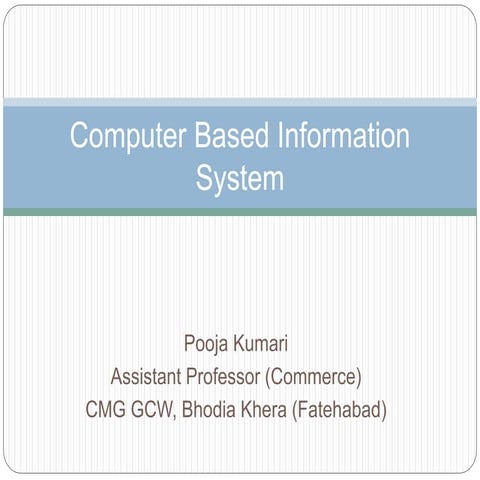 Computer Based Information System

Pooja Kumari
Assistant Professor (Commerce)
CMG GCW, Bhodia Khera (Fatehabad)